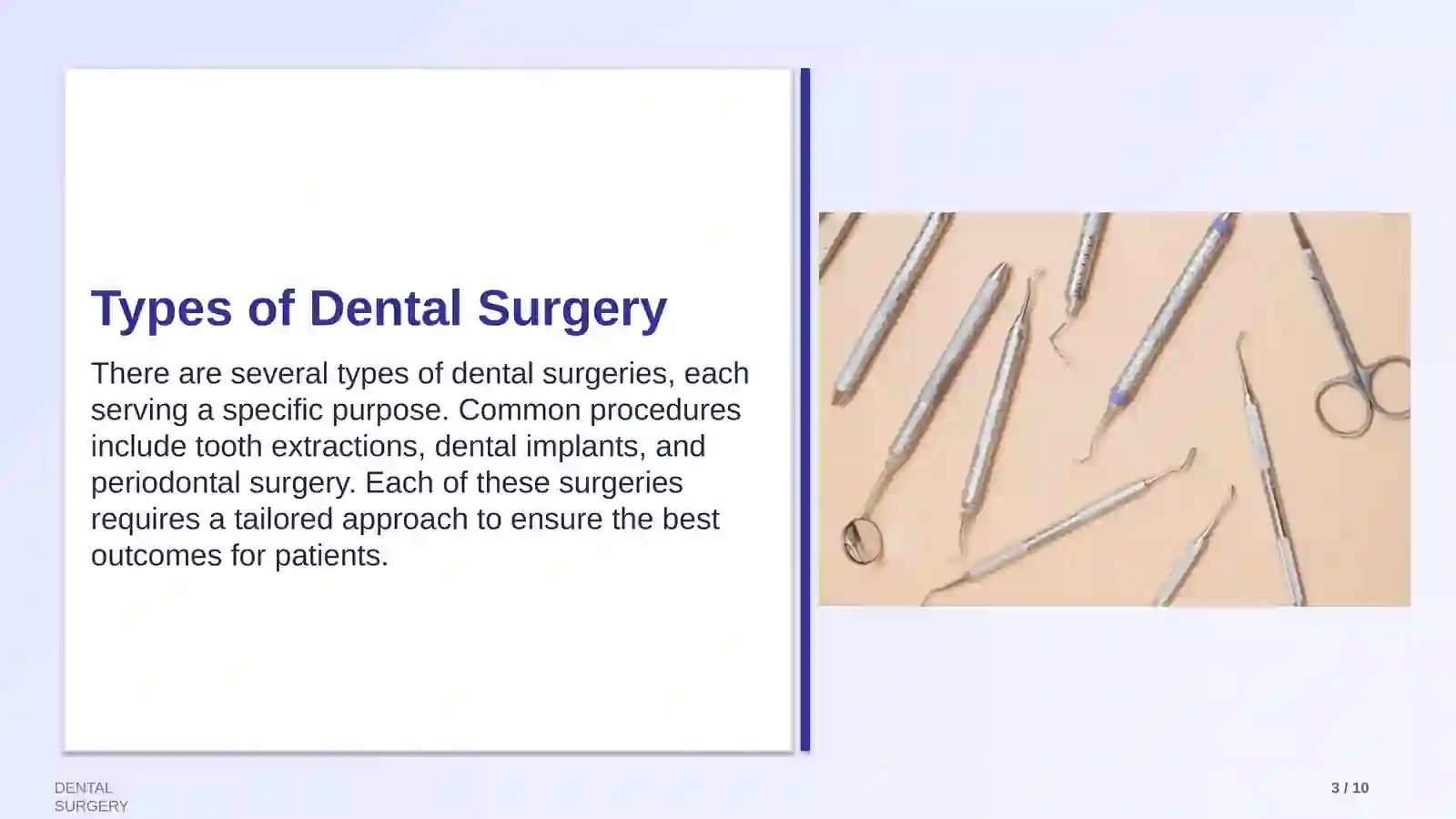 Types of Dental Surgery

There are several types of dental surgeries, each serving a specific purpose. Common procedures include tooth extractions, dental implants, and periodontal surgery. Each of these surgeries requires a tailored approach to ensure the best outcomes for patients.

DENTAL SURGERY

3 / 10